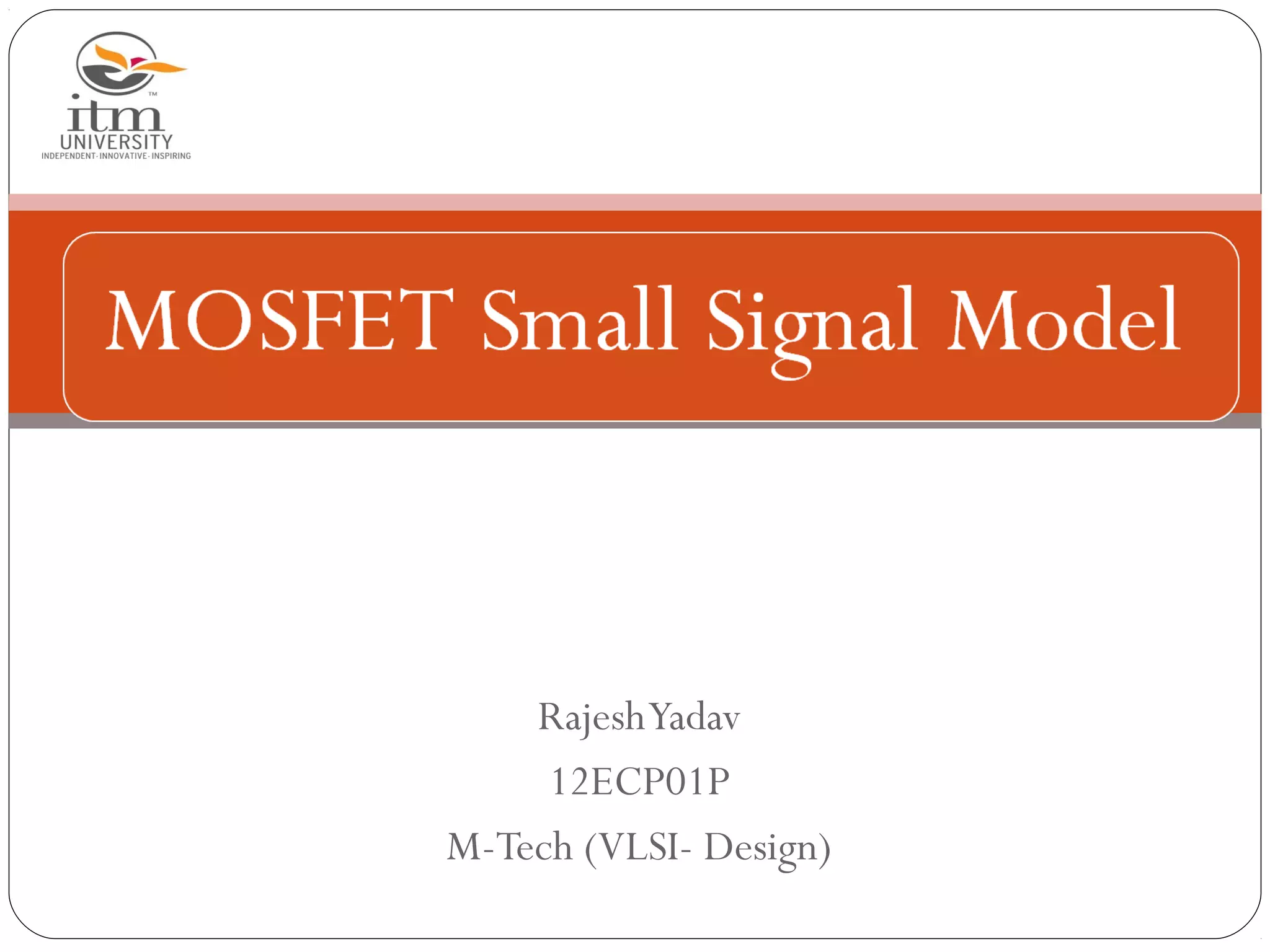 itm™
UNIVERSITY
INDEPENDENT·INNOVATIVE·INSPIRING

MOSFET Small Signal Model

Rajesh Yadav
12ECP01P
M-Tech (VLSI- Design)